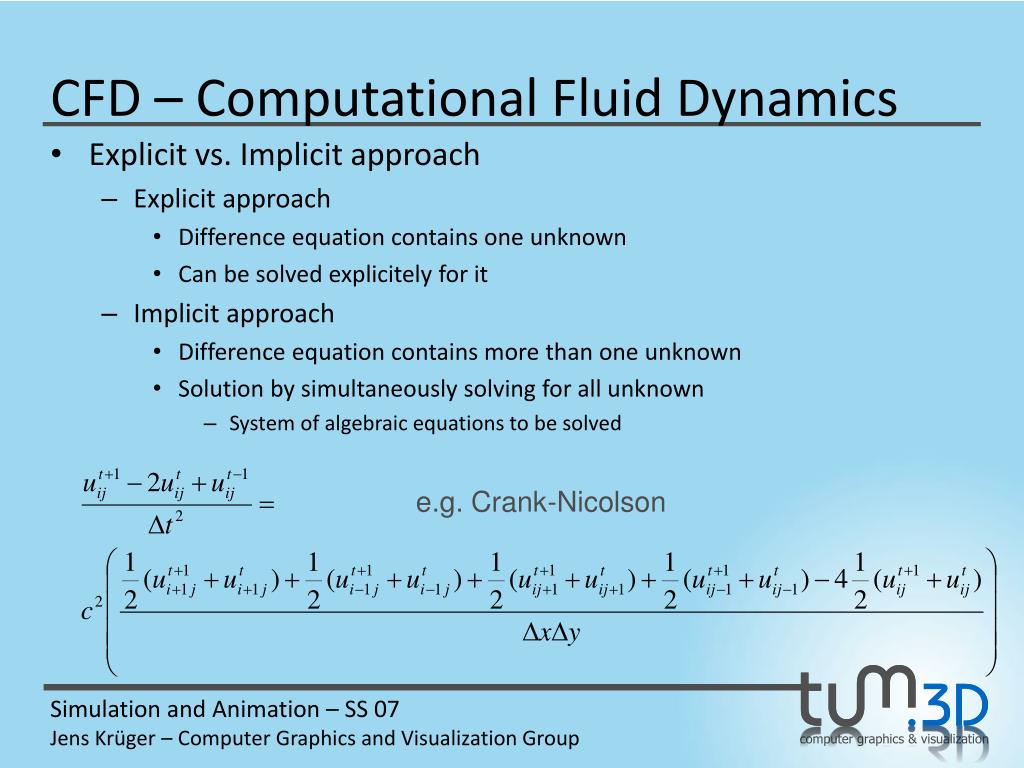 CFD – Computational Fluid Dynamics

• Explicit vs. Implicit approach
  – Explicit approach
    • Difference equation contains one unknown
    • Can be solved explicitely for it
  – Implicit approach
    • Difference equation contains more than one unknown
    • Solution by simultaneously solving for all unknown
      – System of algebraic equations to be solved

$\frac{u_{ij}^{t+1} - 2u_{ij}^{t} + u_{ij}^{t-1}}{\Delta t^2} =$

e.g. Crank-Nicolson

$c^2 \left( \frac{\frac{1}{2}(u_{i+1j}^{t+1} + u_{i+1j}^{t}) + \frac{1}{2}(u_{i-1j}^{t+1} + u_{i-1j}^{t}) + \frac{1}{2}(u_{ij+1}^{t+1} + u_{ij+1}^{t}) + \frac{1}{2}(u_{ij-1}^{t+1} + u_{ij-1}^{t}) - 4\frac{1}{2}(u_{ij}^{t+1} + u_{ij}^{t})}{\Delta x \Delta y} \right)$

Simulation and Animation – SS 07
Jens Krüger – Computer Graphics and Visualization Group

tum.3D
computer graphics & visualization